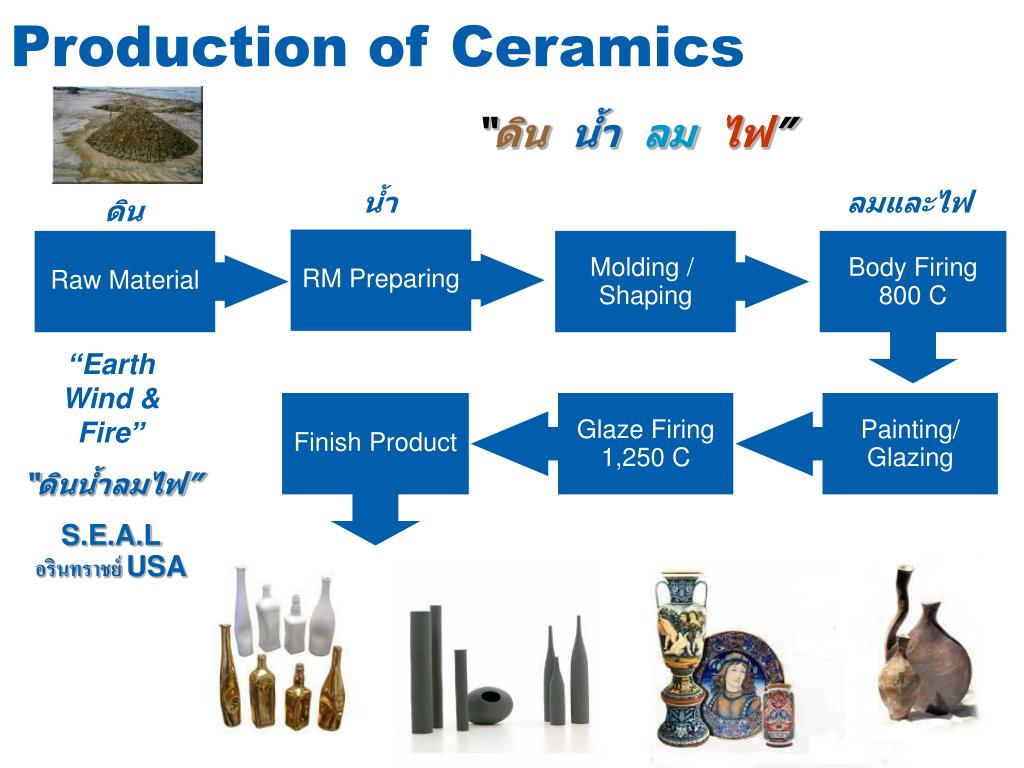 Production of Ceramics

"ดิน น้ำ ลม ไฟ"

ดิน

น้ำ

ลมและไฟ

Raw Material

RM Preparing

Molding / Shaping

Body Firing 800 C

Painting/ Glazing

Glaze Firing 1,250 C

Finish Product

"Earth Wind & Fire"

"ดินน้ำลมไฟ"

S.E.A.L

อรินทราชย์ USA